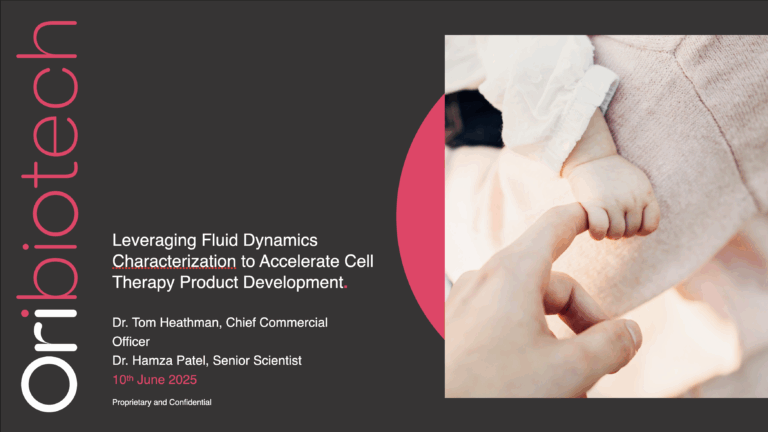 Oribiotech

Leveraging Fluid Dynamics Characterization to Accelerate Cell Therapy Product Development.

Dr. Tom Heathman, Chief Commercial Officer
Dr. Hamza Patel, Senior Scientist
10th June 2025

Proprietary and Confidential